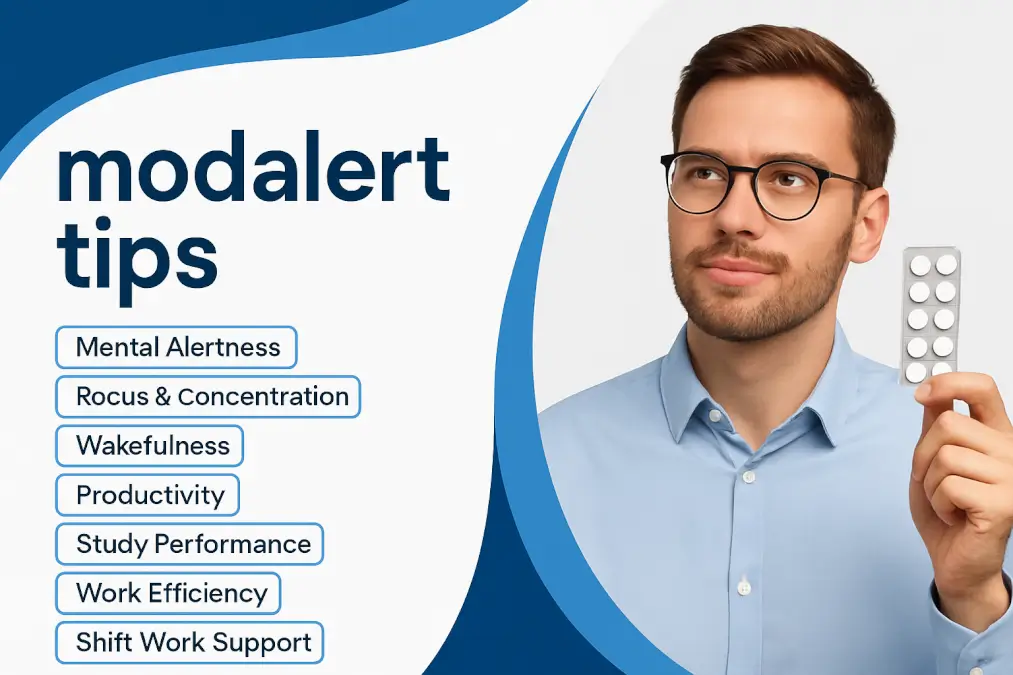 modalert tips

Mental Alertness

Rocus & Concentration

Wakefulness

Productivity

Study Performance

Work Efficiency

Shift Work Support